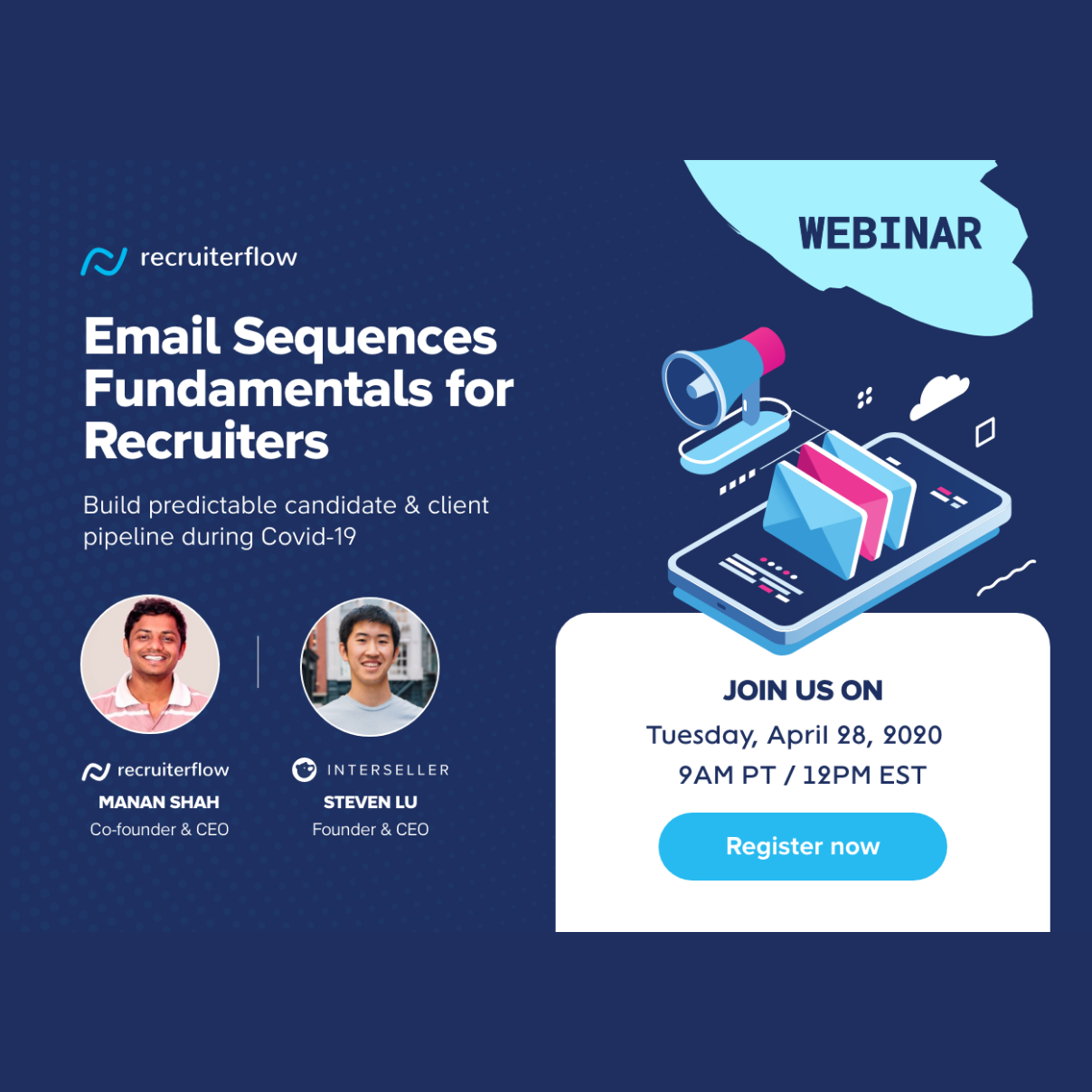 recruiterflow

Email Sequences Fundamentals for Recruiters

Build predictable candidate & client pipeline during Covid-19

recruiterflow
MANAN SHAH
Co-founder & CEO

INTERSELLER
STEVEN LU
Founder & CEO

WEBINAR

JOIN US ON
Tuesday, April 28, 2020
9AM PT / 12PM EST

Register now